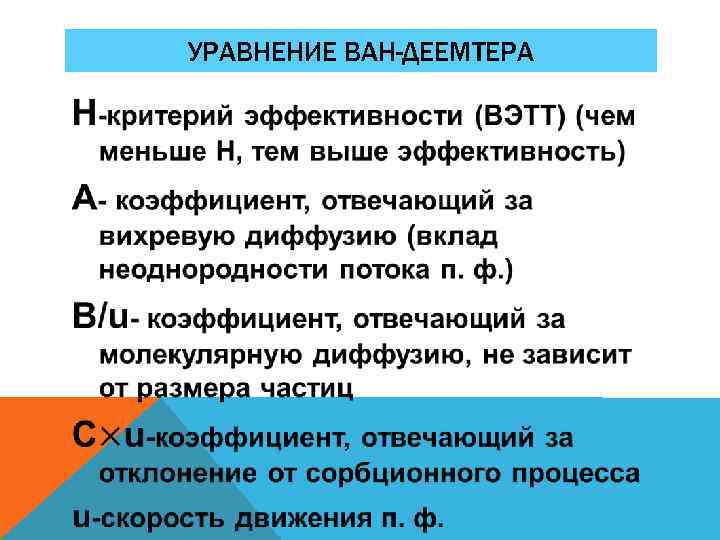 УРАВНЕНИЕ ВАН-ДЕЕМТЕРА

H-критерий эффективности (ВЭТТ) (чем меньше H, тем выше эффективность)

A- коэффициент, отвечающий за вихревую диффузию (вклад неоднородности потока п. ф.)

B/u- коэффициент, отвечающий за молекулярную диффузию, не зависит от размера частиц

C×u-коэффициент, отвечающий за отклонение от сорбционного процесса

u-скорость движения п. ф.